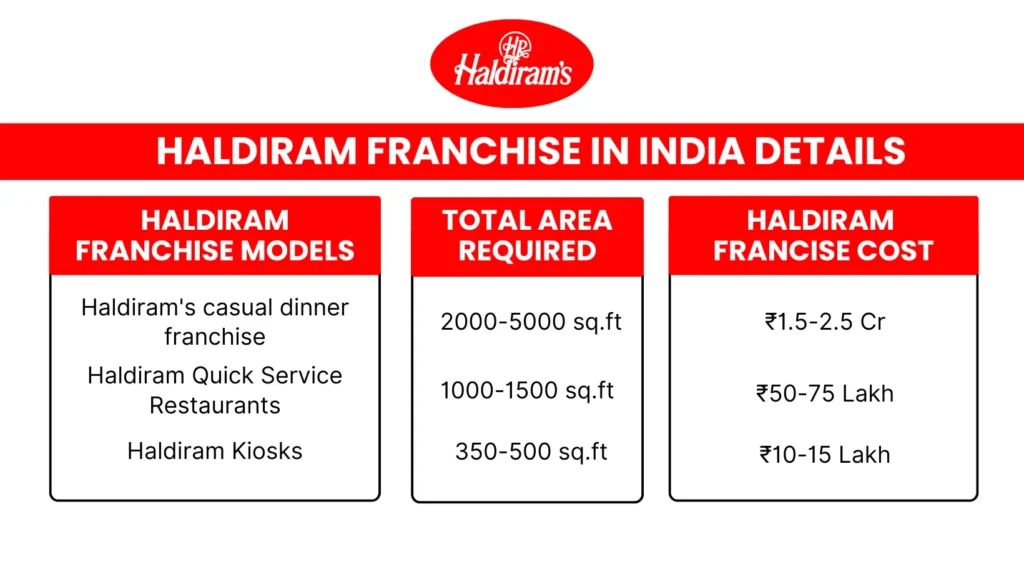 HR Haldiram's

HALDIRAM FRANCHISE IN INDIA DETAILS

| HALDIRAM FRANCHISE MODELS | TOTAL AREA REQUIRED | HALDIRAM FRANCISE COST |
|---|---|---|
| Haldiram's casual dinner franchise | 2000-5000 sq.ft | ₹1.5-2.5 Cr |
| Haldiram Quick Service Restaurants | 1000-1500 sq.ft | ₹50-75 Lakh |
| Haldiram Kiosks | 350-500 sq.ft | ₹10-15 Lakh |